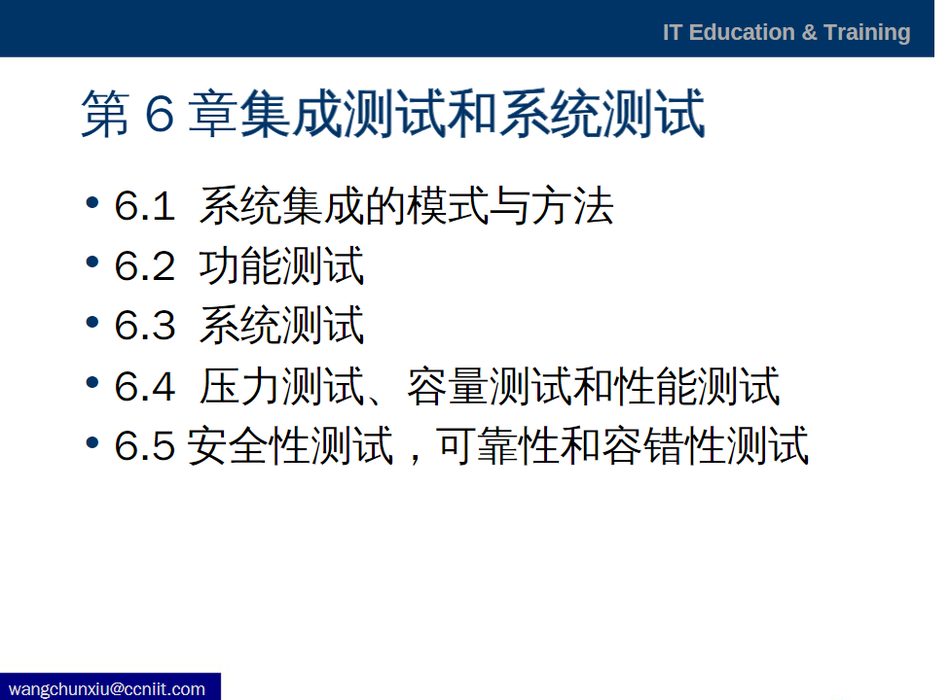 IT Education & Training

第 6 章集成测试和系统测试

• 6.1 系统集成的模式与方法
• 6.2 功能测试
• 6.3 系统测试
• 6.4 压力测试、容量测试和性能测试
• 6.5 安全性测试，可靠性和容错性测试

wangchunxiu@ccniit.com